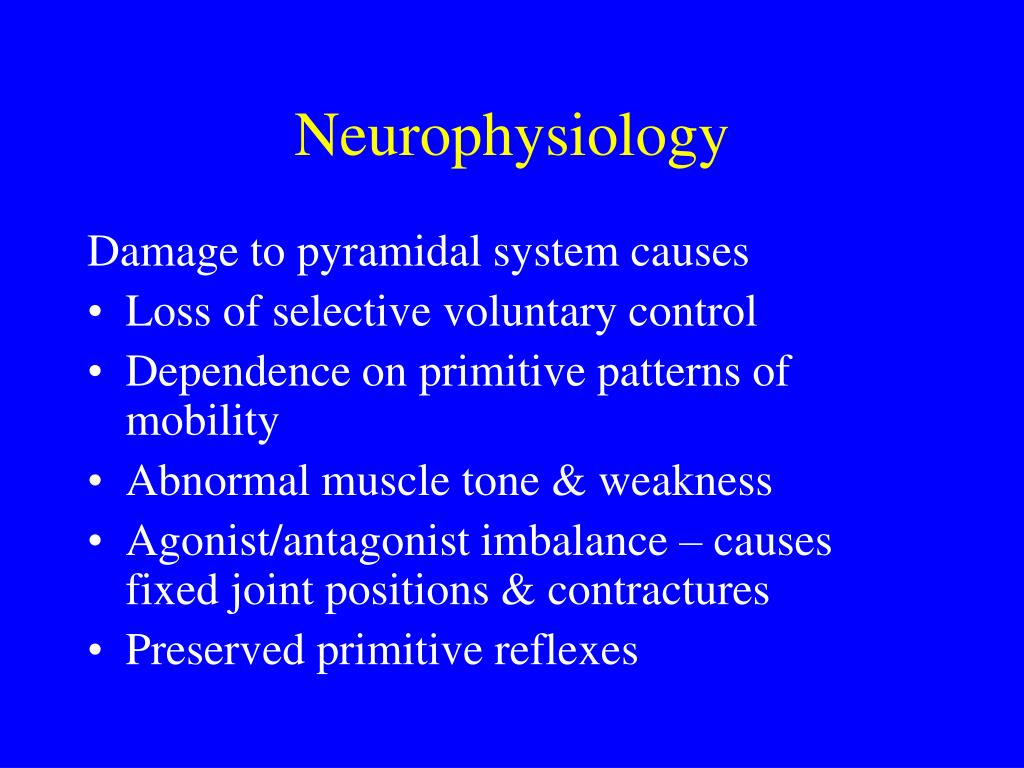 Neurophysiology

Damage to pyramidal system causes

• Loss of selective voluntary control
• Dependence on primitive patterns of mobility
• Abnormal muscle tone & weakness
• Agonist/antagonist imbalance – causes fixed joint positions & contractures
• Preserved primitive reflexes